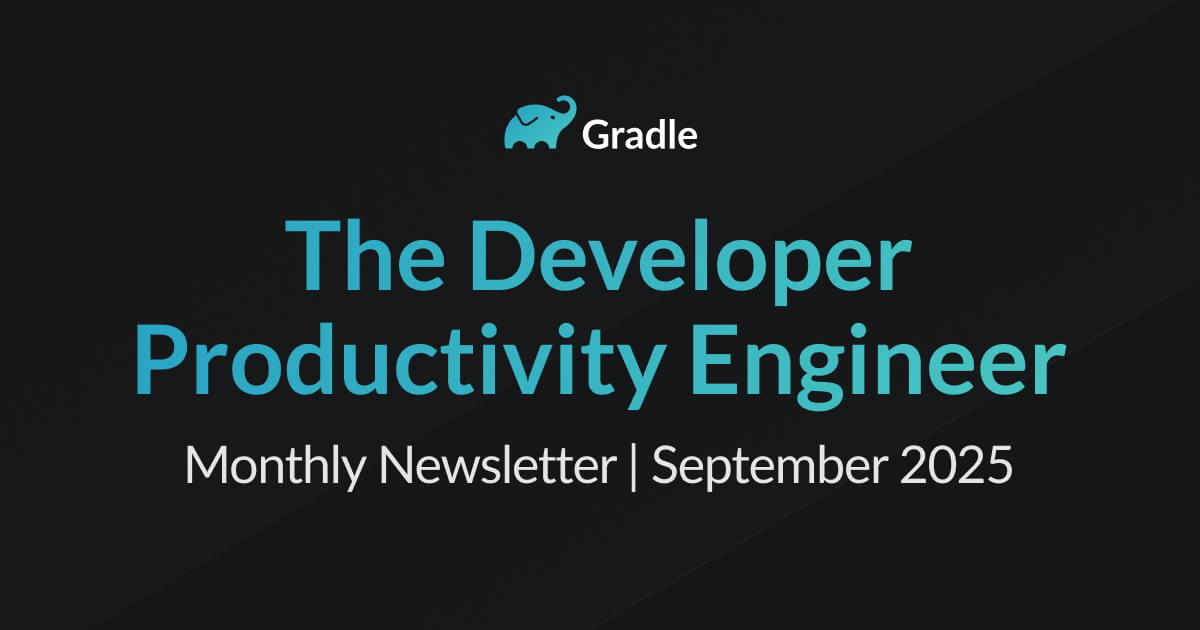 Gradle

The Developer Productivity Engineer

Monthly Newsletter | September 2025